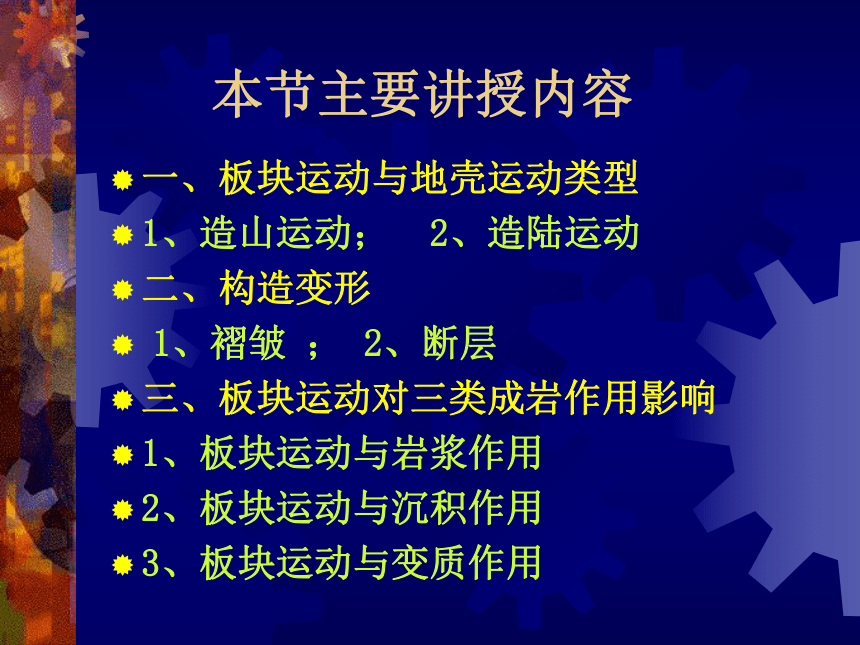 本节主要讲授内容

一、板块运动与地壳运动类型

1、造山运动；　2、造陆运动

二、构造变形

1、褶皱 ；　2、断层

三、板块运动对三类成岩作用影响

1、板块运动与岩浆作用

2、板块运动与沉积作用

3、板块运动与变质作用